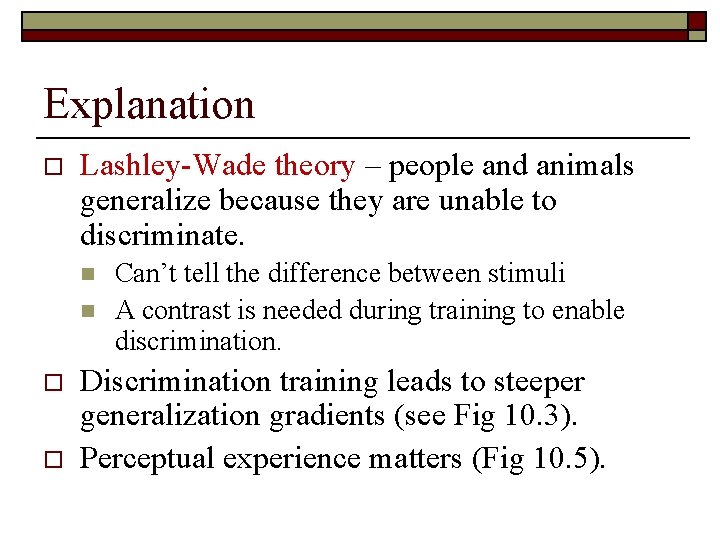 Explanation

Lashley-Wade theory – people and animals generalize because they are unable to discriminate.

Can't tell the difference between stimuli

A contrast is needed during training to enable discrimination.

Discrimination training leads to steeper generalization gradients (see Fig 10.3).

Perceptual experience matters (Fig 10.5).